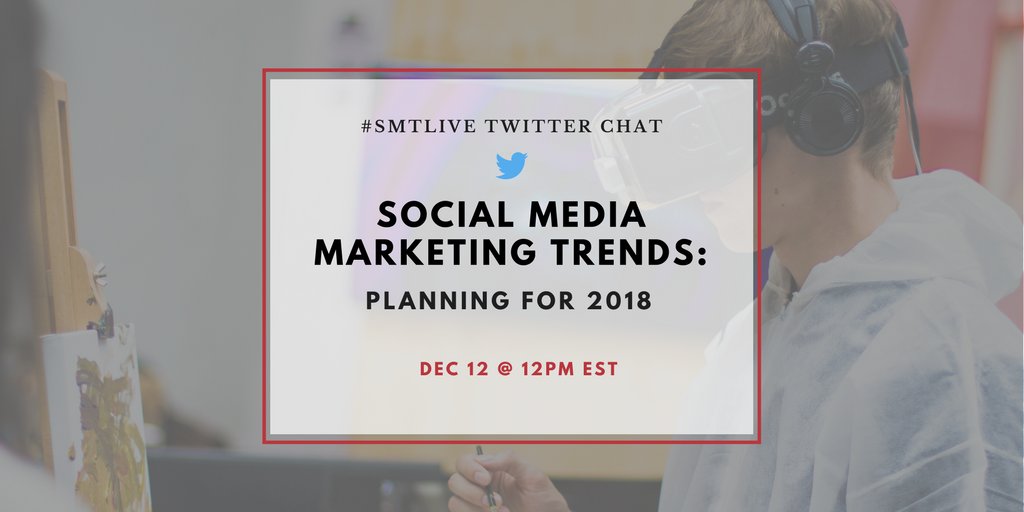 #SMTLIVE TWITTER CHAT

SOCIAL MEDIA MARKETING TRENDS:

PLANNING FOR 2018

DEC 12 @ 12PM EST